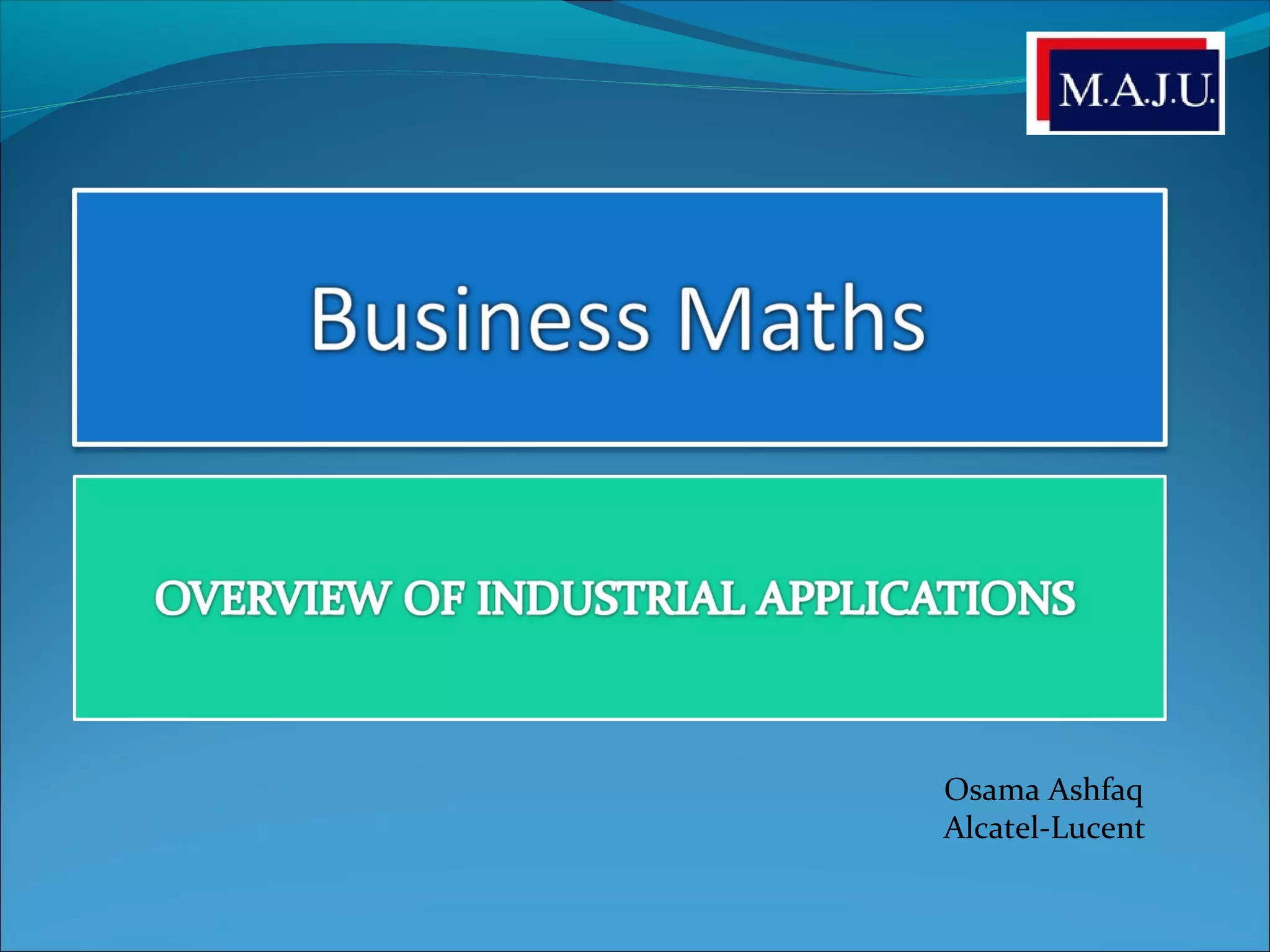 M.A.J.U.

Business Maths

OVERVIEW OF INDUSTRIAL APPLICATIONS

Osama Ashfaq
Alcatel-Lucent